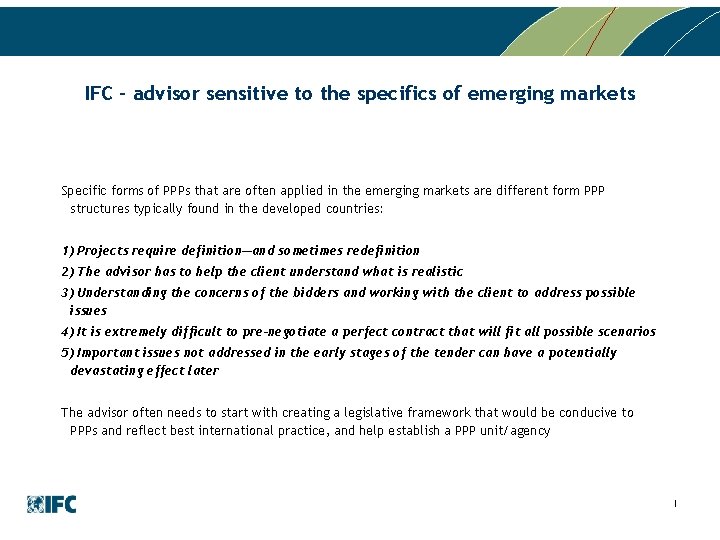 IFC – advisor sensitive to the specifics of emerging markets

Specific forms of PPPs that are often applied in the emerging markets are different form PPP structures typically found in the developed countries:

1) Projects require definition—and sometimes redefinition
2) The advisor has to help the client understand what is realistic
3) Understanding the concerns of the bidders and working with the client to address possible issues
4) It is extremely difficult to pre-negotiate a perfect contract that will fit all possible scenarios
5) Important issues not addressed in the early stages of the tender can have a potentially devastating effect later

The advisor often needs to start with creating a legislative framework that would be conducive to PPPs and reflect best international practice, and help establish a PPP unit/agency

IFC

1